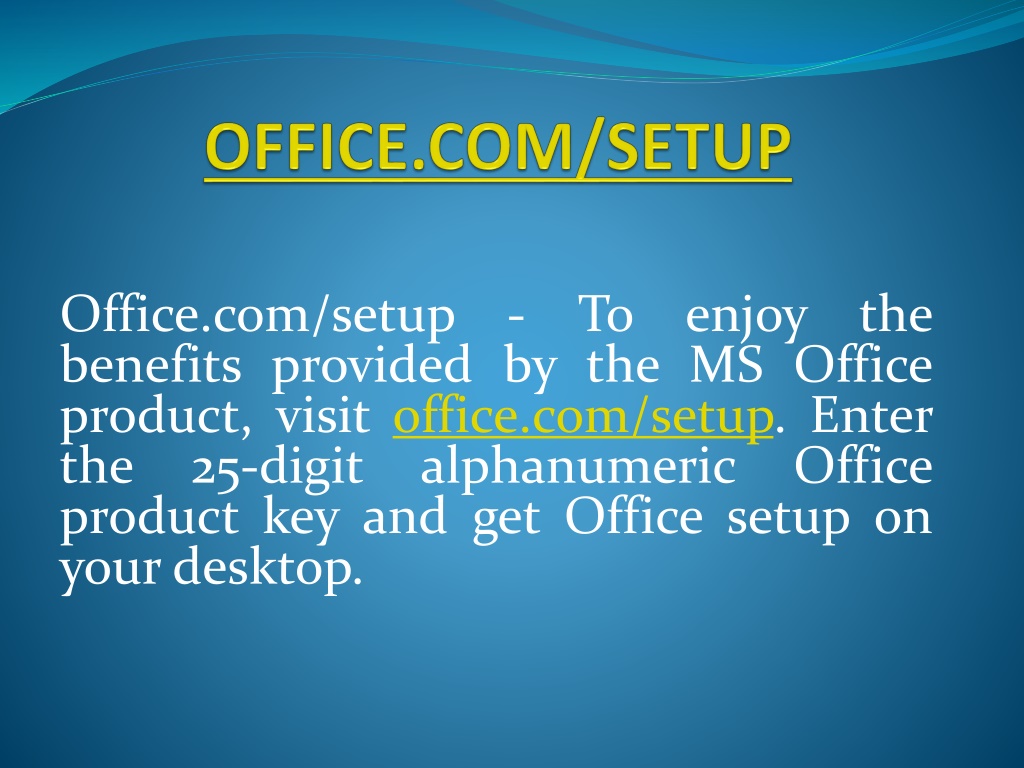 OFFICE.COM/SETUP

Office.com/setup - To enjoy the benefits provided by the MS Office product, visit office.com/setup. Enter the 25-digit alphanumeric Office product key and get Office setup on your desktop.